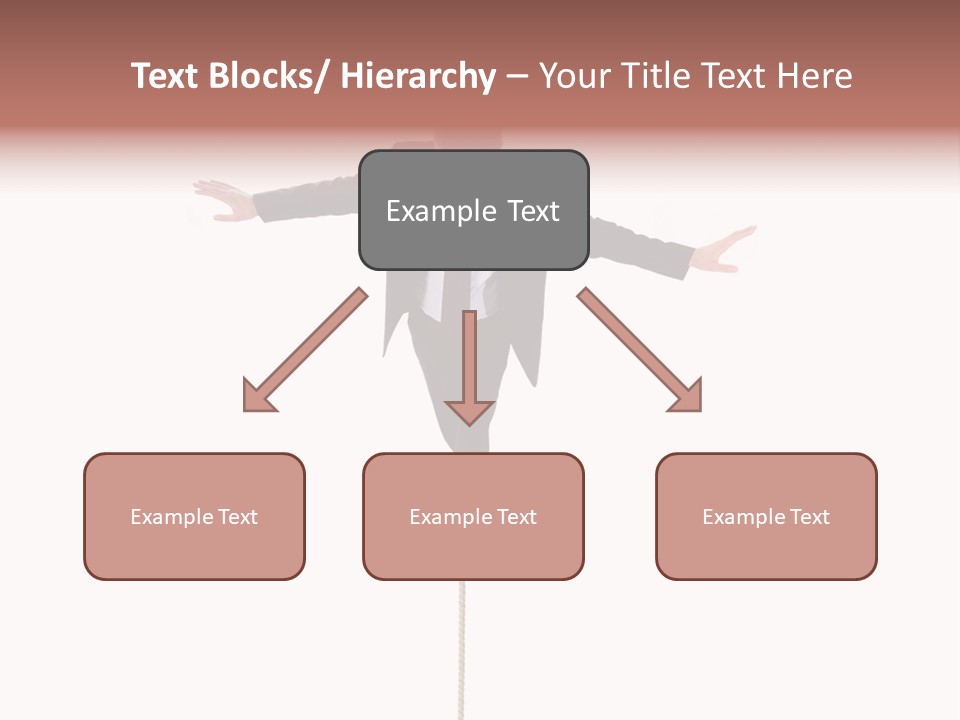 Text Blocks/ Hierarchy – Your Title Text Here

Example Text

Example Text

Example Text

Example Text